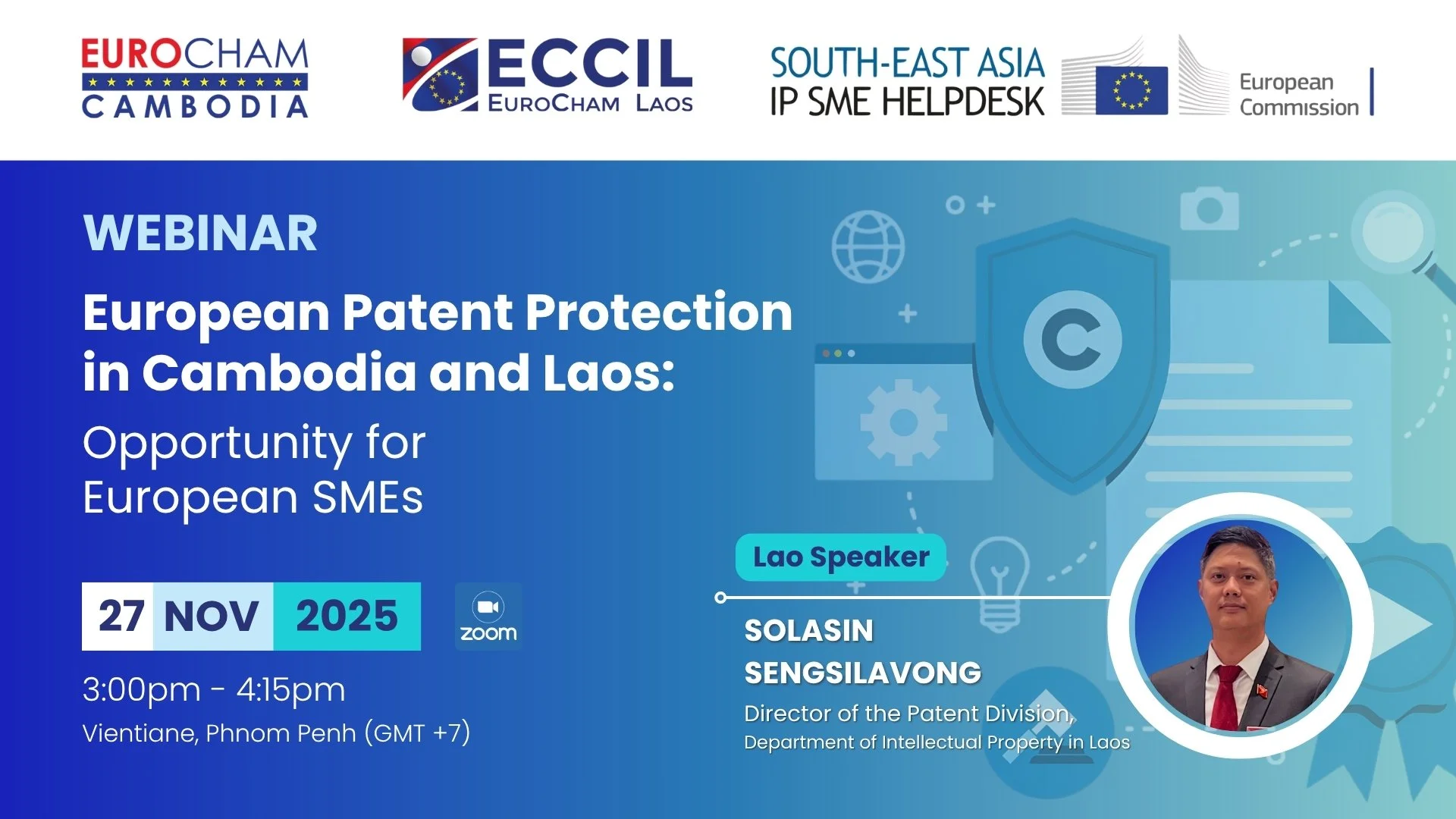 EUROCHAM CAMBODIA

ECCIL EUROCHAM LAOS

SOUTH-EAST ASIA IP SME HELPDESK

European Commission

WEBINAR

European Patent Protection in Cambodia and Laos:

Opportunity for European SMEs

27 NOV 2025

zoom

3:00pm - 4:15pm

Vientiane, Phnom Penh (GMT +7)

Lao Speaker

SOLASIN SENGSILAVONG

Director of the Patent Division, Department of Intellectual Property in Laos